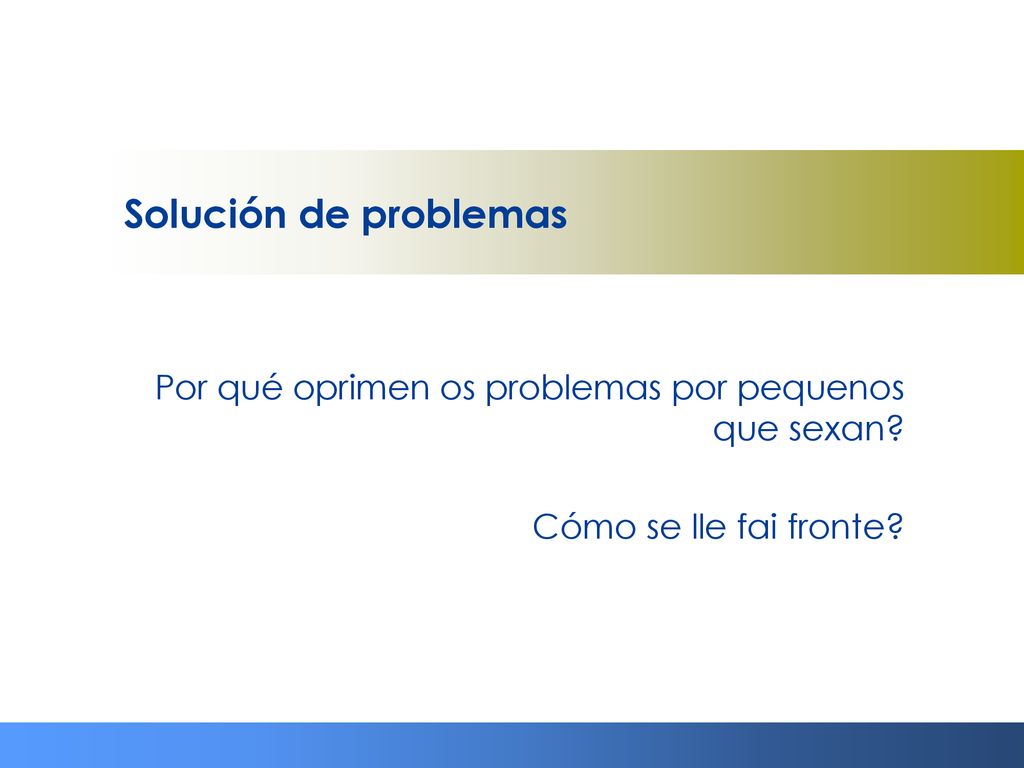 Solución de problemas

Por qué oprimen os problemas por pequenos que sexan?

Cómo se lle fai fronte?